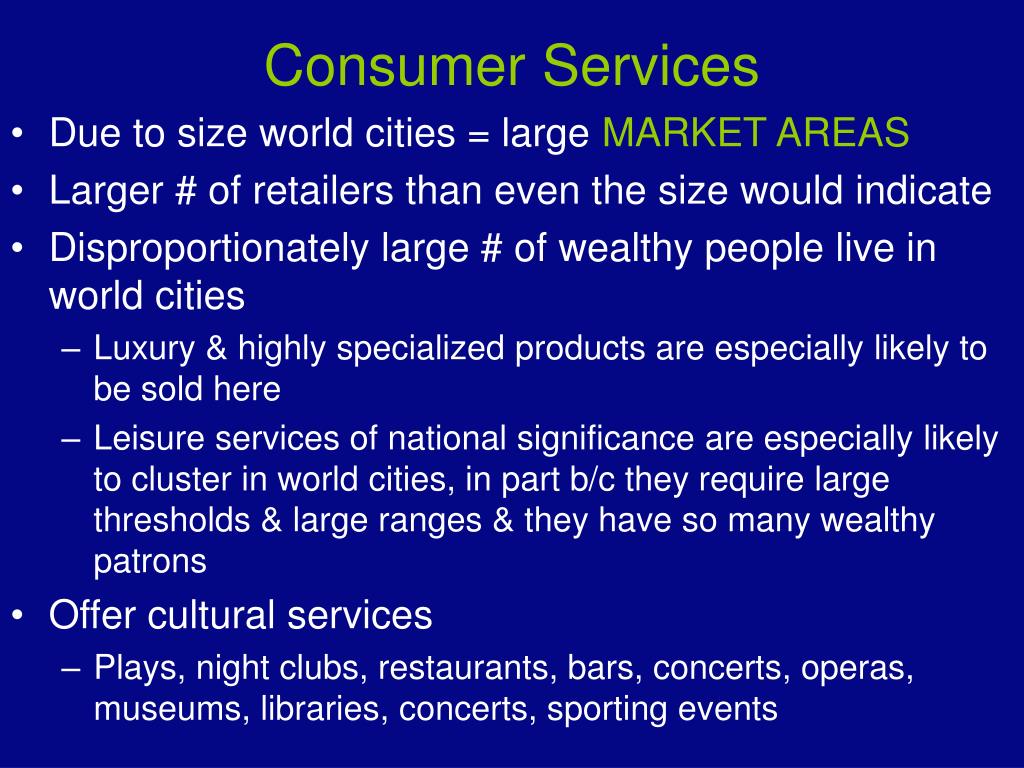 Consumer Services

• Due to size world cities = large MARKET AREAS
• Larger # of retailers than even the size would indicate
• Disproportionately large # of wealthy people live in world cities
  – Luxury & highly specialized products are especially likely to be sold here
  – Leisure services of national significance are especially likely to cluster in world cities, in part b/c they require large thresholds & large ranges & they have so many wealthy patrons
• Offer cultural services
  – Plays, night clubs, restaurants, bars, concerts, operas, museums, libraries, concerts, sporting events